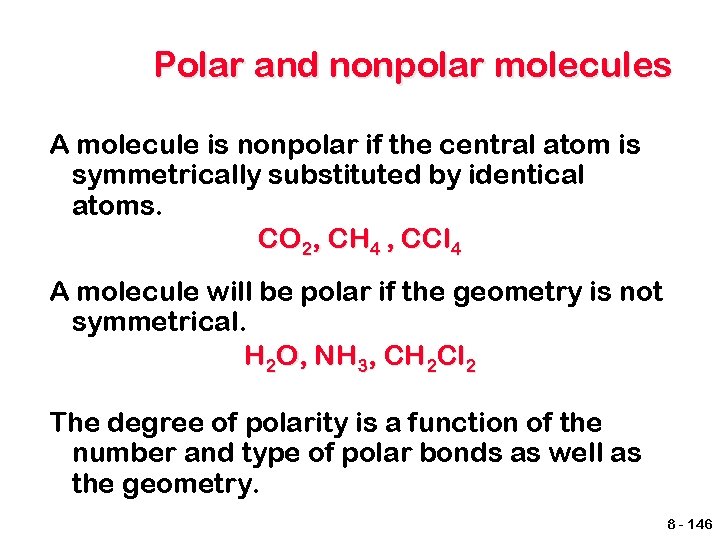 Polar and nonpolar molecules

A molecule is nonpolar if the central atom is symmetrically substituted by identical atoms.

$CO_2$, $CH_4$ , $CCl_4$

A molecule will be polar if the geometry is not symmetrical.

$H_2O$, $NH_3$, $CH_2Cl_2$

The degree of polarity is a function of the number and type of polar bonds as well as the geometry.

8 - 146